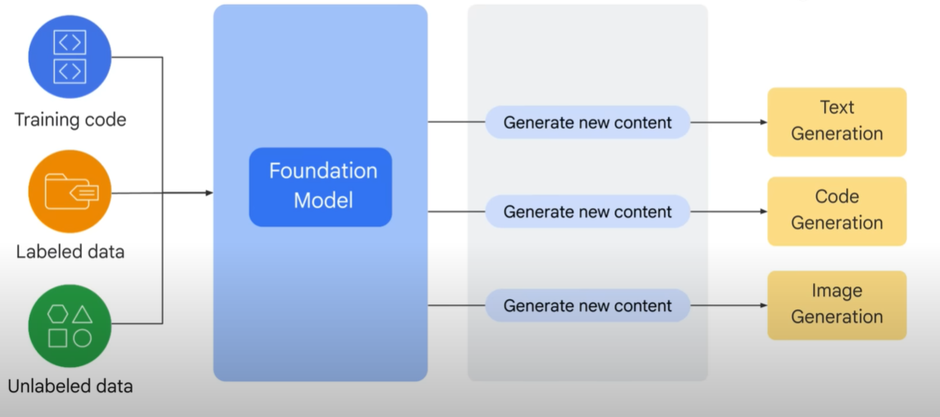 Training code

Labeled data

Unlabeled data

Foundation Model

Generate new content

Generate new content

Generate new content

Text Generation

Code Generation

Image Generation